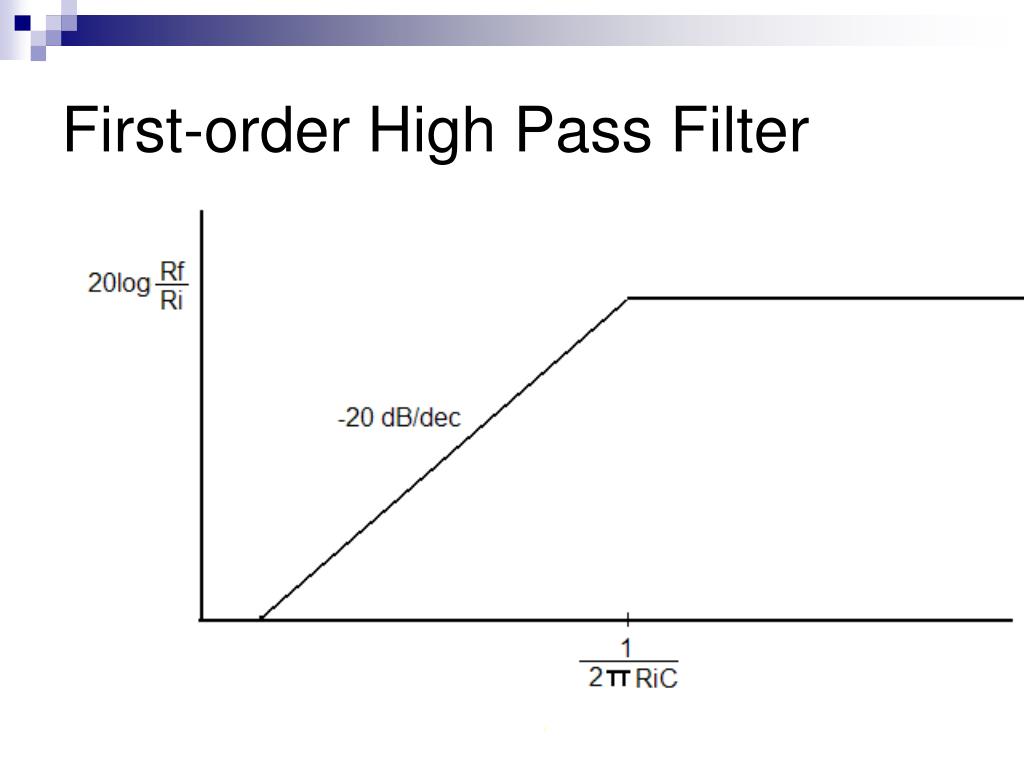 First-order High Pass Filter

$20\log\frac{Rf}{Ri}$

-20 dB/dec

$\frac{1}{2\pi RiC}$